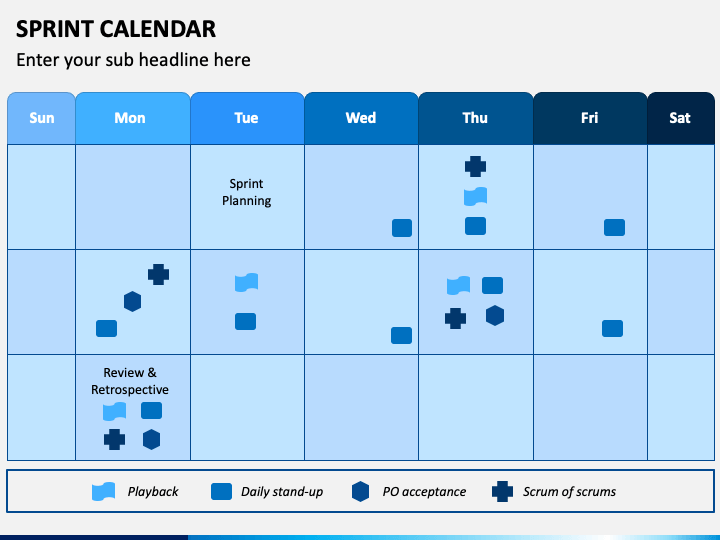 SPRINT CALENDAR

Enter your sub headline here

| Sun | Mon | Tue | Wed | Thu | Fri | Sat |
|---|---|---|---|---|---|---|
| | | Sprint Planning | | | | |
| | | | | | | |
| | Review & Retrospective | | | | | |

Playback Daily stand-up PO acceptance Scrum of scrums